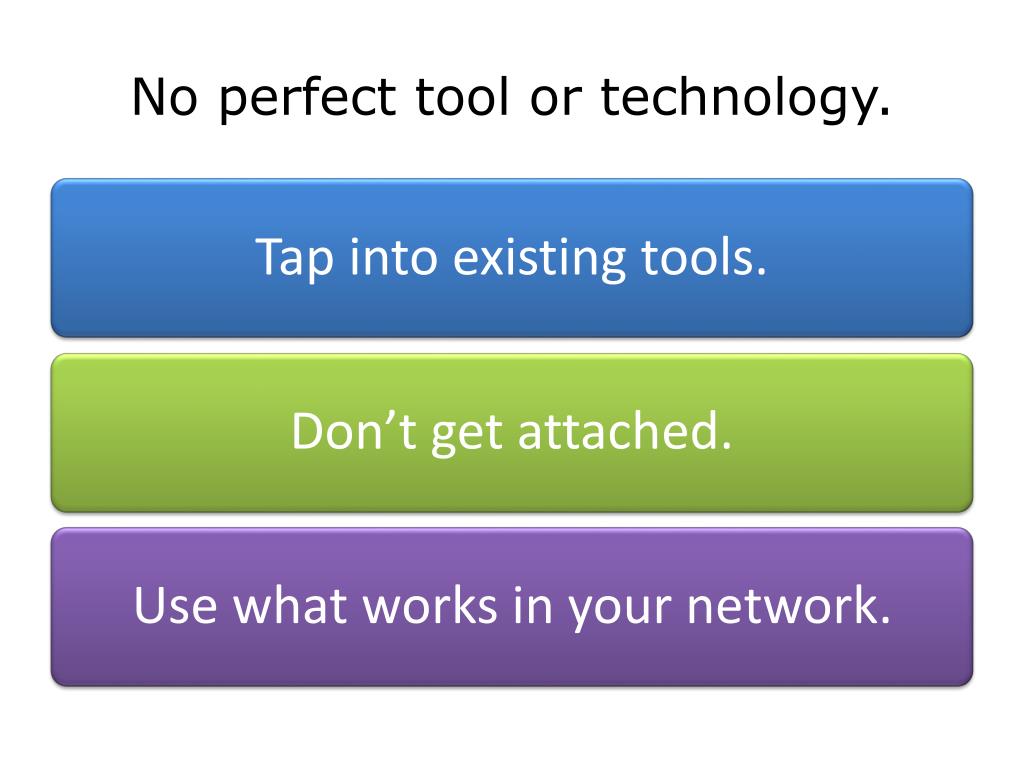 No perfect tool or technology.

Tap into existing tools.

Don’t get attached.

Use what works in your network.